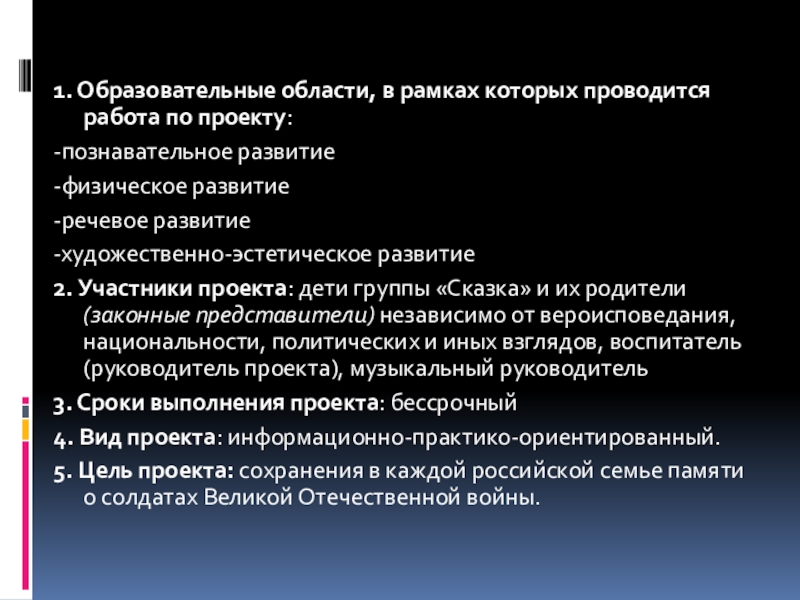 1. Образовательные области, в рамках которых проводится работа по проекту:

-познавательное развитие

-физическое развитие

-речевое развитие

-художественно-эстетическое развитие

2. Участники проекта: дети группы «Сказка» и их родители (законные представители) независимо от вероисповедания, национальности, политических и иных взглядов, воспитатель (руководитель проекта), музыкальный руководитель

3. Сроки выполнения проекта: бессрочный

4. Вид проекта: информационно-практико-ориентированный.

5. Цель проекта: сохранения в каждой российской семье памяти о солдатах Великой Отечественной войны.